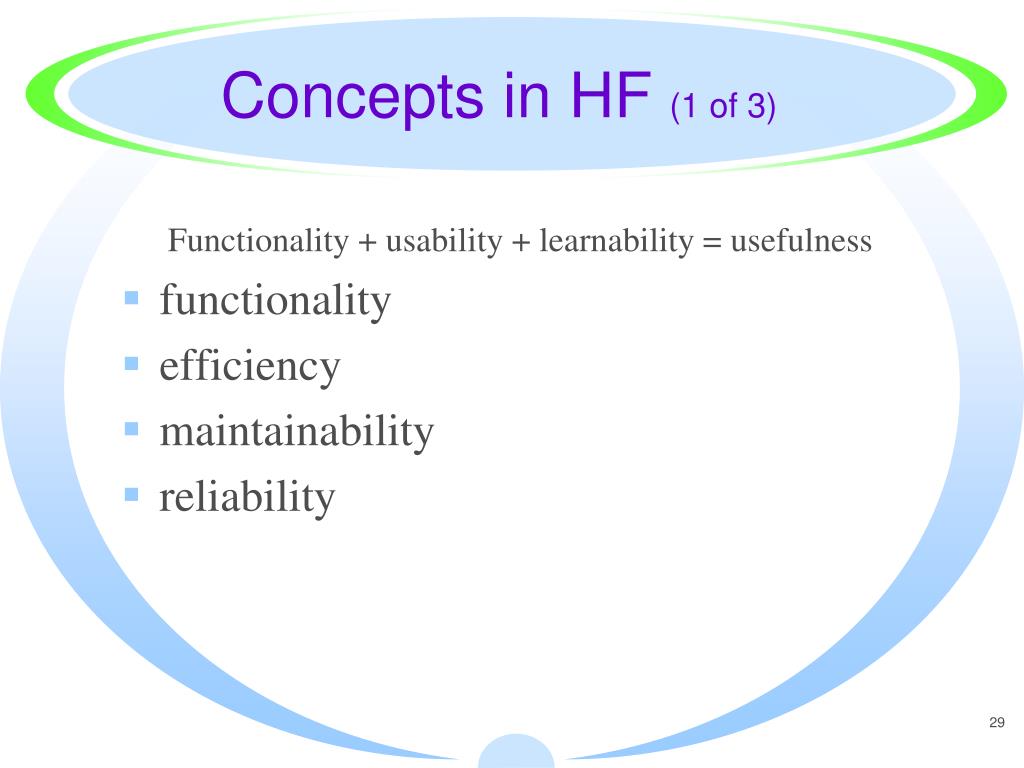 Concepts in HF (1 of 3)

Functionality + usability + learnability = usefulness

- functionality
- efficiency
- maintainability
- reliability

29